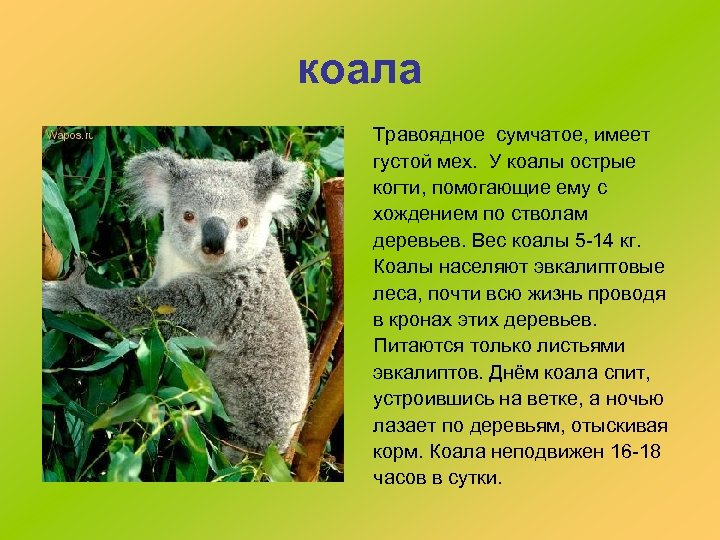 коала

Wapos.ru

Травоядное сумчатое, имеет густой мех. У коалы острые когти, помогающие ему с хождением по стволам деревьев. Вес коалы 5-14 кг. Коалы населяют эвкалиптовые леса, почти всю жизнь проводя в кронах этих деревьев. Питаются только листьями эвкалиптов. Днём коала спит, устроившись на ветке, а ночью лазает по деревьям, отыскивая корм. Коала неподвижен 16-18 часов в сутки.